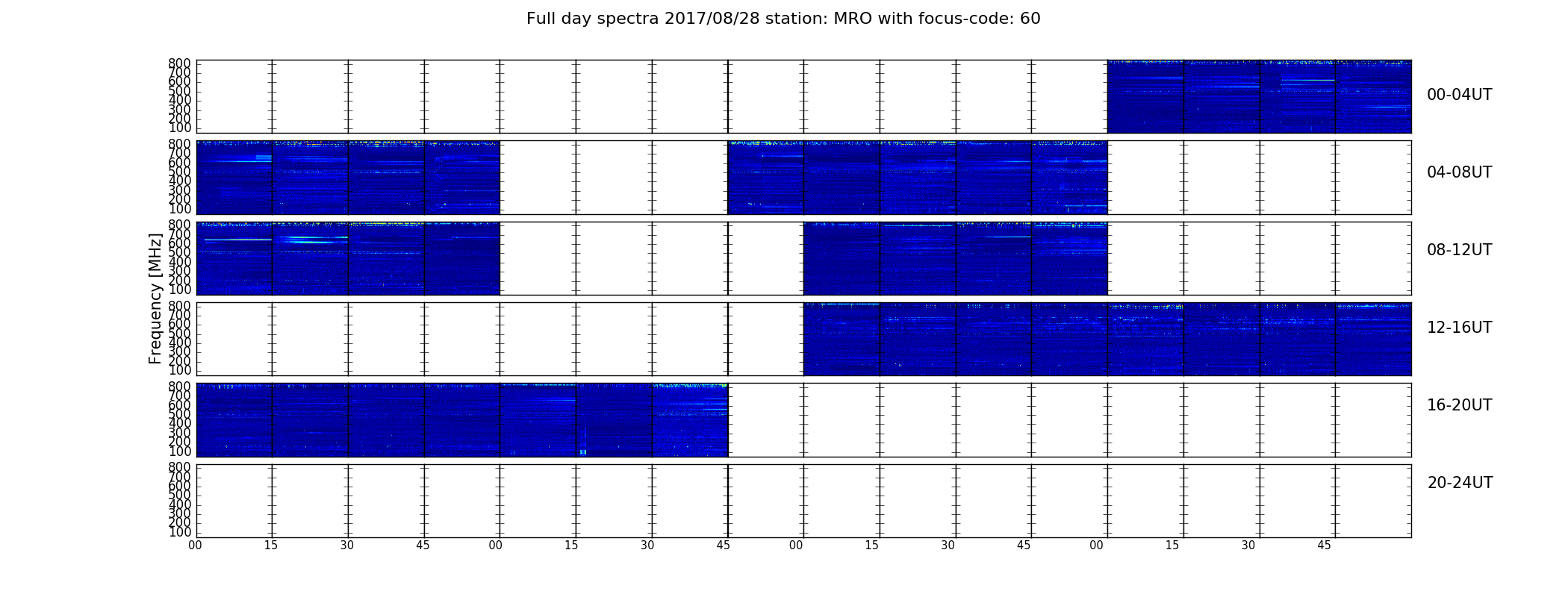 Full day spectra 2017/08/28 station: MRO with focus-code: 60

Frequency [MHz]

800
700
600
500
400
300
200
100

00-04UT

800
700
600
500
400
300
200
100

04-08UT

800
700
600
500
400
300
200
100

08-12UT

800
700
600
500
400
300
200
100

12-16UT

800
700
600
500
400
300
200
100

16-20UT

800
700
600
500
400
300
200
100

20-24UT

00 15 30 45 00 15 30 45 00 15 30 45 00 15 30 45